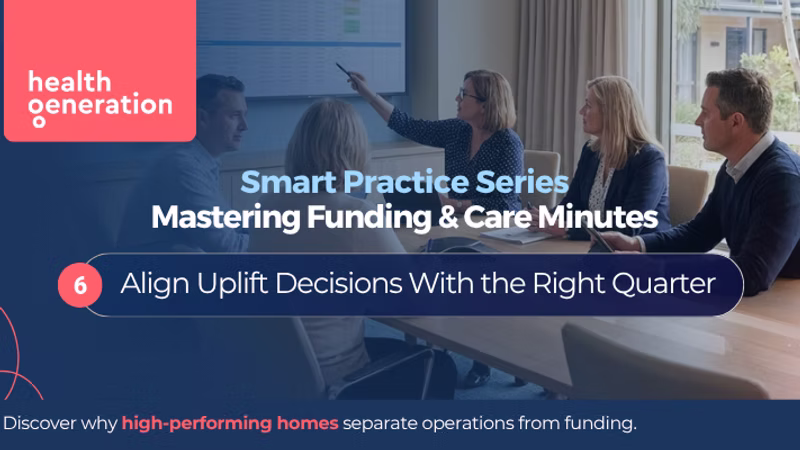 health generation

Smart Practice Series
Mastering Funding & Care Minutes

6 Align Uplift Decisions With the Right Quarter

Discover why high-performing homes separate operations from funding.